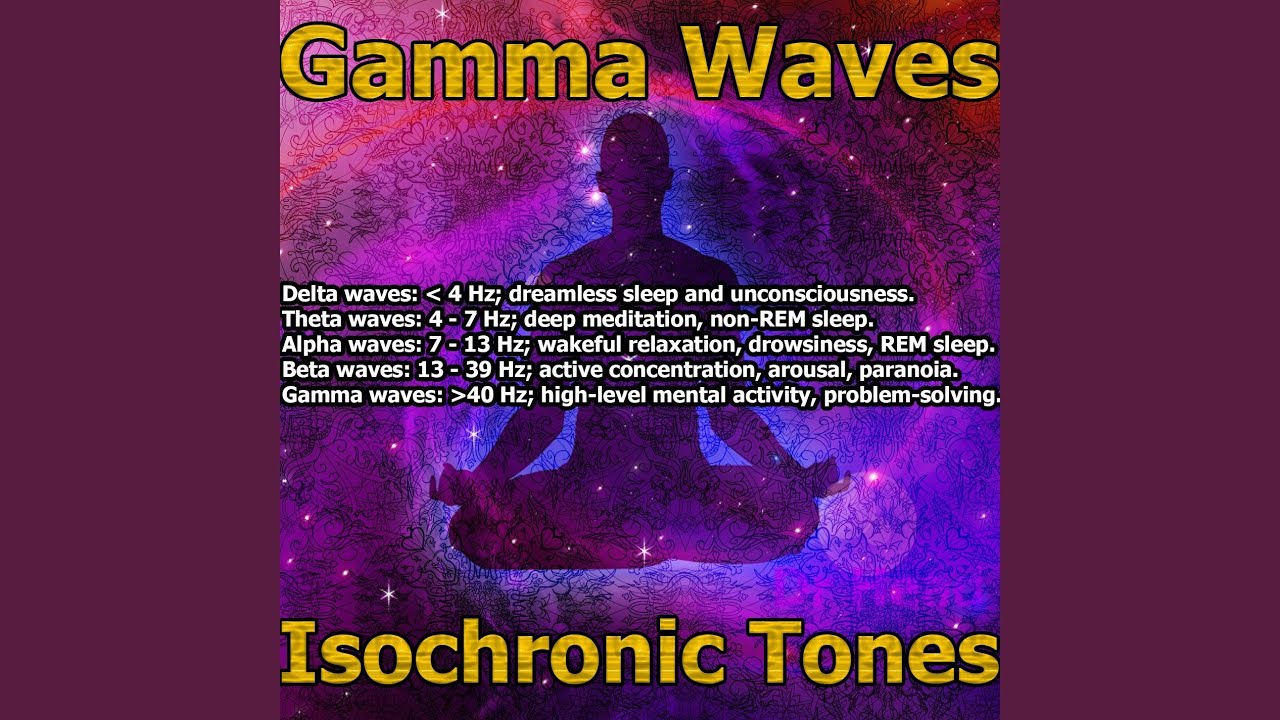 Gamma Waves

Delta waves: < 4 Hz; dreamless sleep and unconsciousness.
Theta waves: 4 - 7 Hz; deep meditation, non-REM sleep.
Alpha waves: 7 - 13 Hz; wakeful relaxation, drowsiness, REM sleep.
Beta waves: 13 - 39 Hz; active concentration, arousal, paranoia.
Gamma waves: >40 Hz; high-level mental activity, problem-solving.

Isochronic Tones